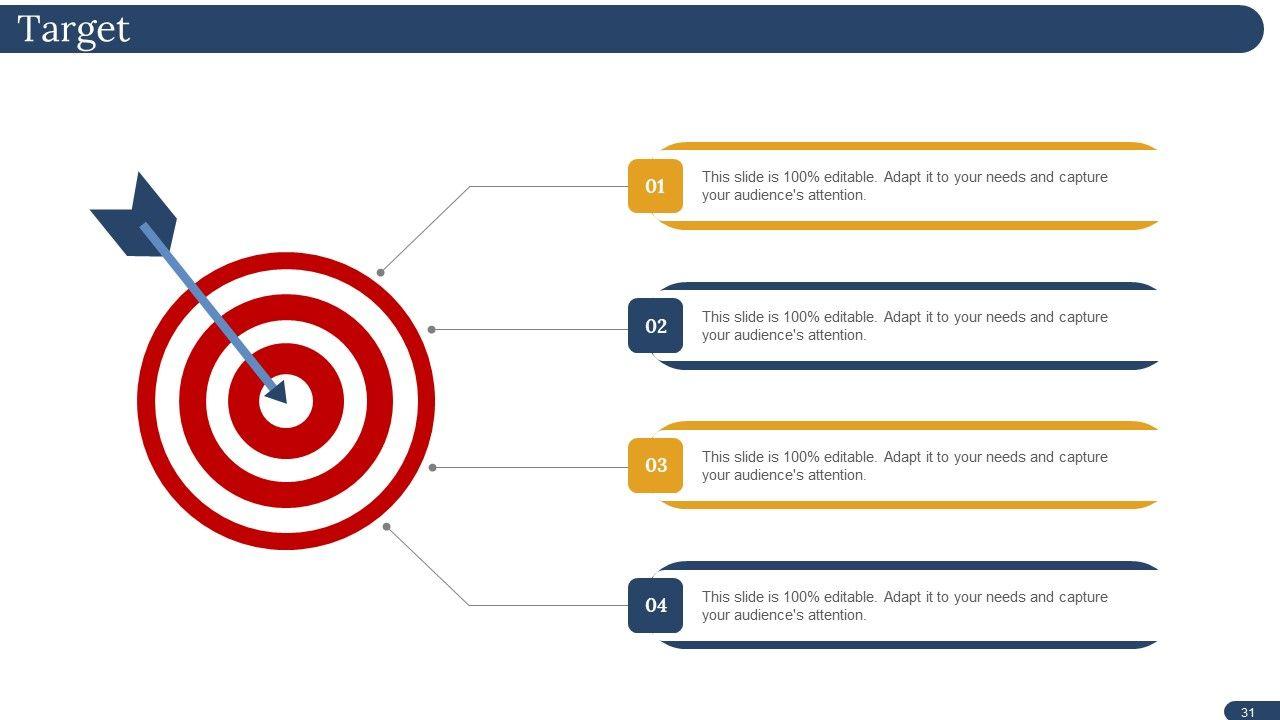 Target

01
This slide is 100% editable. Adapt it to your needs and capture your audience's attention.

02
This slide is 100% editable. Adapt it to your needs and capture your audience's attention.

03
This slide is 100% editable. Adapt it to your needs and capture your audience's attention.

04
This slide is 100% editable. Adapt it to your needs and capture your audience's attention.

31